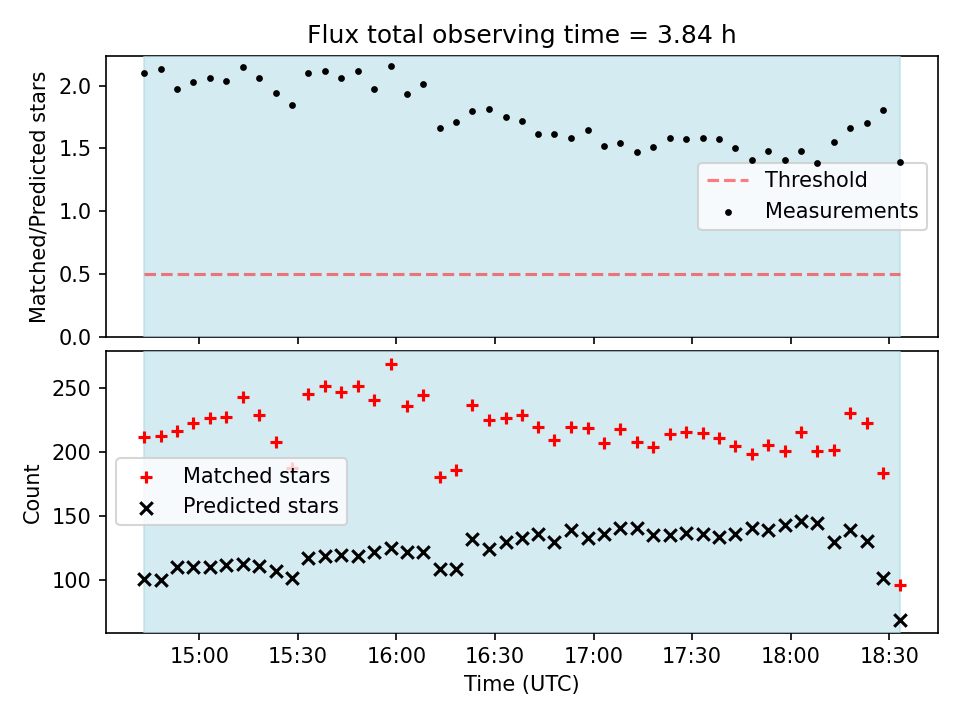 Flux total observing time = 3.84 h

Matched/Predicted stars
2.0
1.5
1.0
0.5
0.0

Threshold
Measurements

Count
250
200
150
100

Matched stars
Predicted stars

15:00
15:30
16:00
16:30
17:00
17:30
18:00
18:30
Time (UTC)